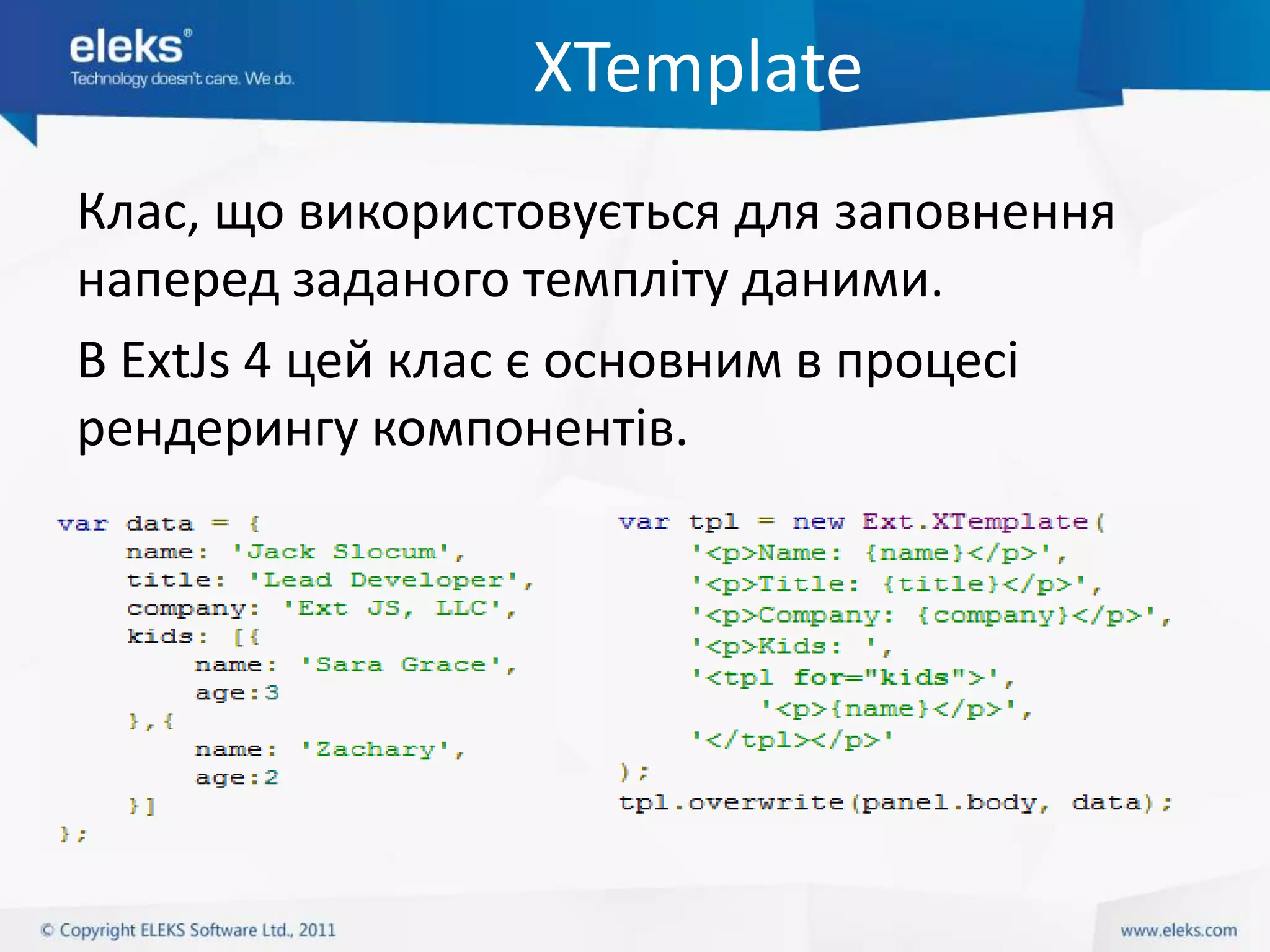 eleks®
Technology doesn't care. We do.

XTemplate

Клас, що використовується для заповнення наперед заданого темпліту даними.

В ExtJs 4 цей клас є основним в процесі рендерингу компонентів.

var data = {
    name: 'Jack Slocum',
    title: 'Lead Developer',
    company: 'Ext JS, LLC',
    kids: [{
        name: 'Sara Grace',
        age:3
    },{
        name: 'Zachary',
        age:2
    }]
};

var tpl = new Ext.XTemplate(
    '<p>Name: {name}</p>',
    '<p>Title: {title}</p>',
    '<p>Company: {company}</p>',
    '<p>Kids: ',
    '<tpl for="kids">',
        '<p>{name}</p>',
    '</tpl></p>'
);
tpl.overwrite(panel.body, data);

© Copyright ELEKS Software Ltd., 2011

www.eleks.com